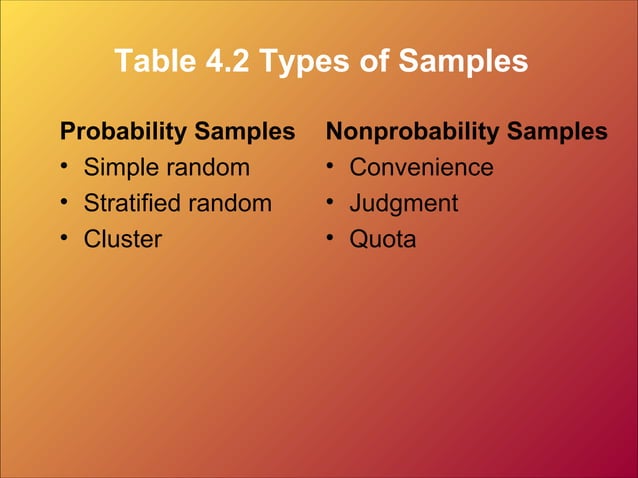 Table 4.2 Types of Samples

Probability Samples
• Simple random
• Stratified random
• Cluster

Nonprobability Samples
• Convenience
• Judgment
• Quota